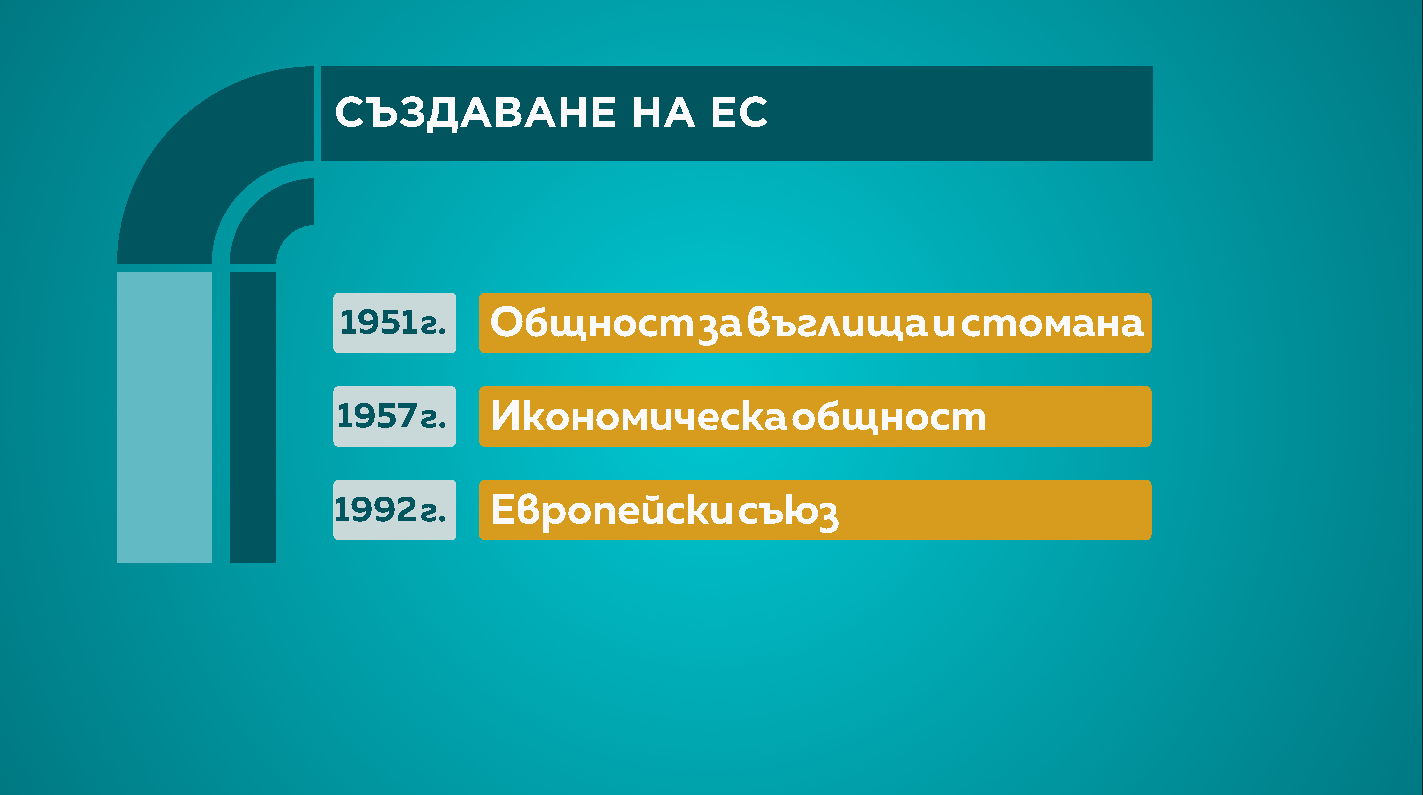 СЪЗДАВАНЕ НА ЕС

1951г. Общност за въглища и стомана

1957г. Икономическа общност

1992г. Европейски съюз